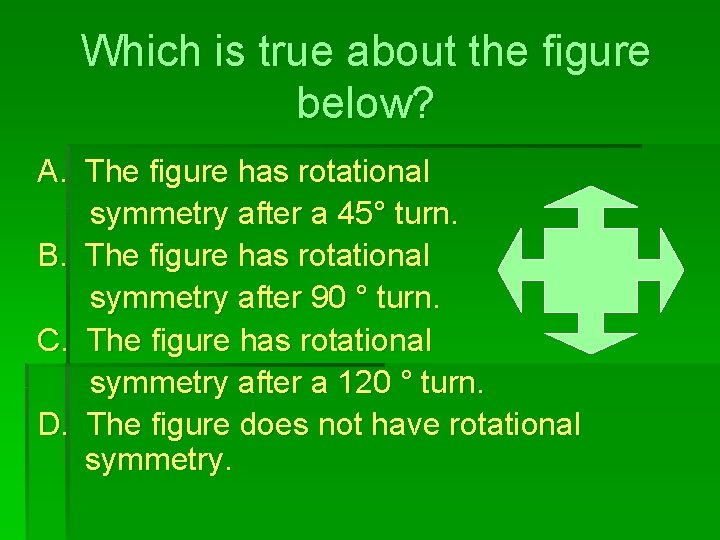 Which is true about the figure below?

A. The figure has rotational symmetry after a 45° turn.
B. The figure has rotational symmetry after 90 ° turn.
C. The figure has rotational symmetry after a 120 ° turn.
D. The figure does not have rotational symmetry.